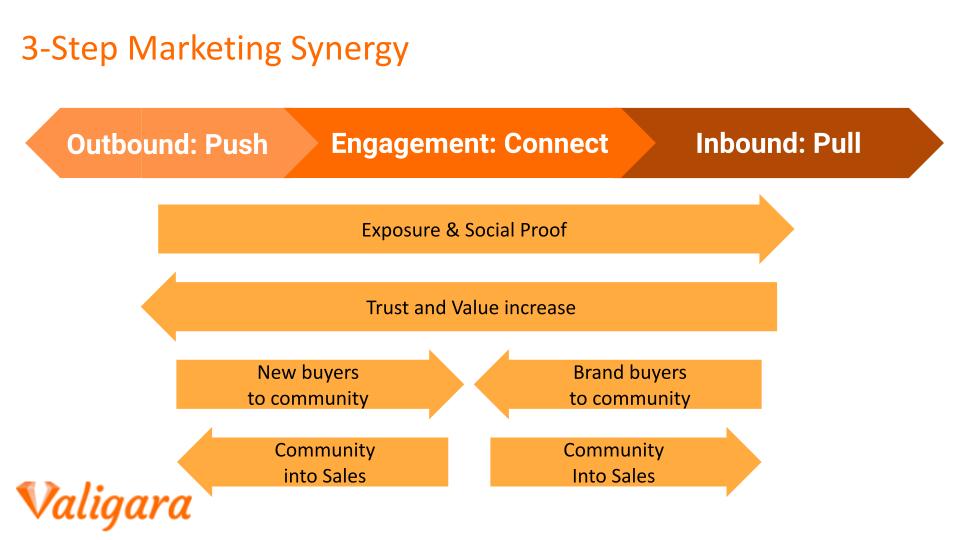 3-Step Marketing Synergy

Outbound: Push

Engagement: Connect

Inbound: Pull

Exposure & Social Proof

Trust and Value increase

New buyers to community

Brand buyers to community

Community into Sales

Community Into Sales

Valigara